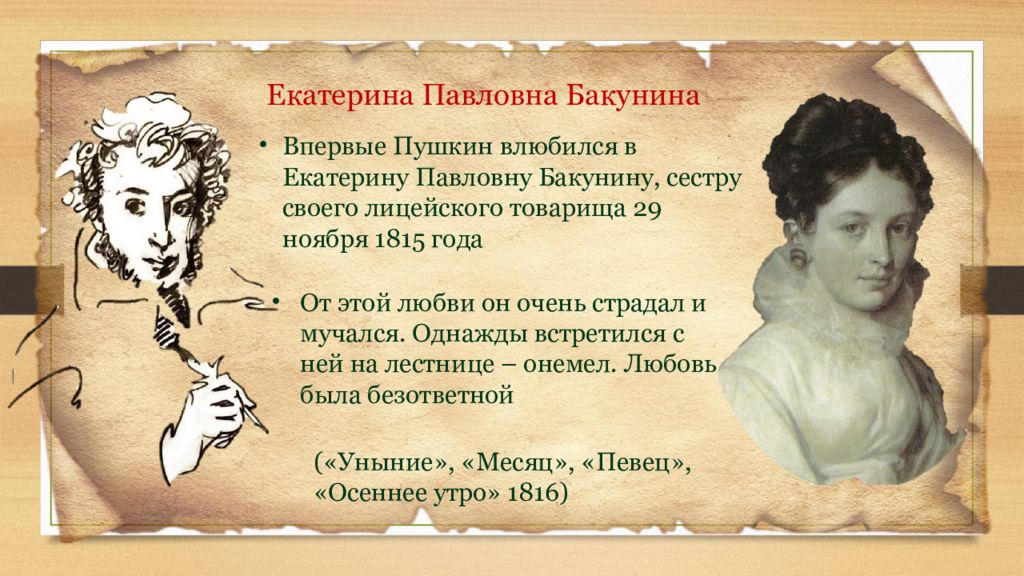 Екатерина Павловна Бакунина

• Впервые Пушкин влюбился в Екатерину Павловну Бакунину, сестру своего лицейского товарища 29 ноября 1815 года

• От этой любви он очень страдал и мучался. Однажды встретился с ней на лестнице – онемел. Любовь была безответной

(«Уныние», «Месяц», «Певец», «Осеннее утро» 1816)